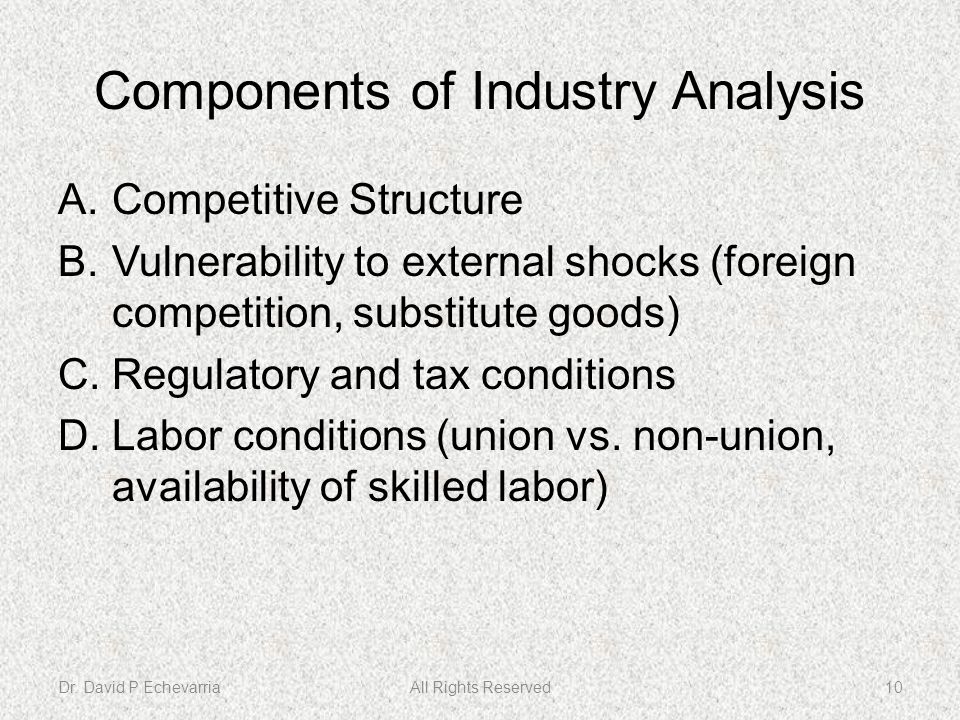 Components of Industry Analysis

A. Competitive Structure
B. Vulnerability to external shocks (foreign competition, substitute goods)
C. Regulatory and tax conditions
D. Labor conditions (union vs. non-union, availability of skilled labor)

Dr. David P Echevarria All Rights Reserved 10